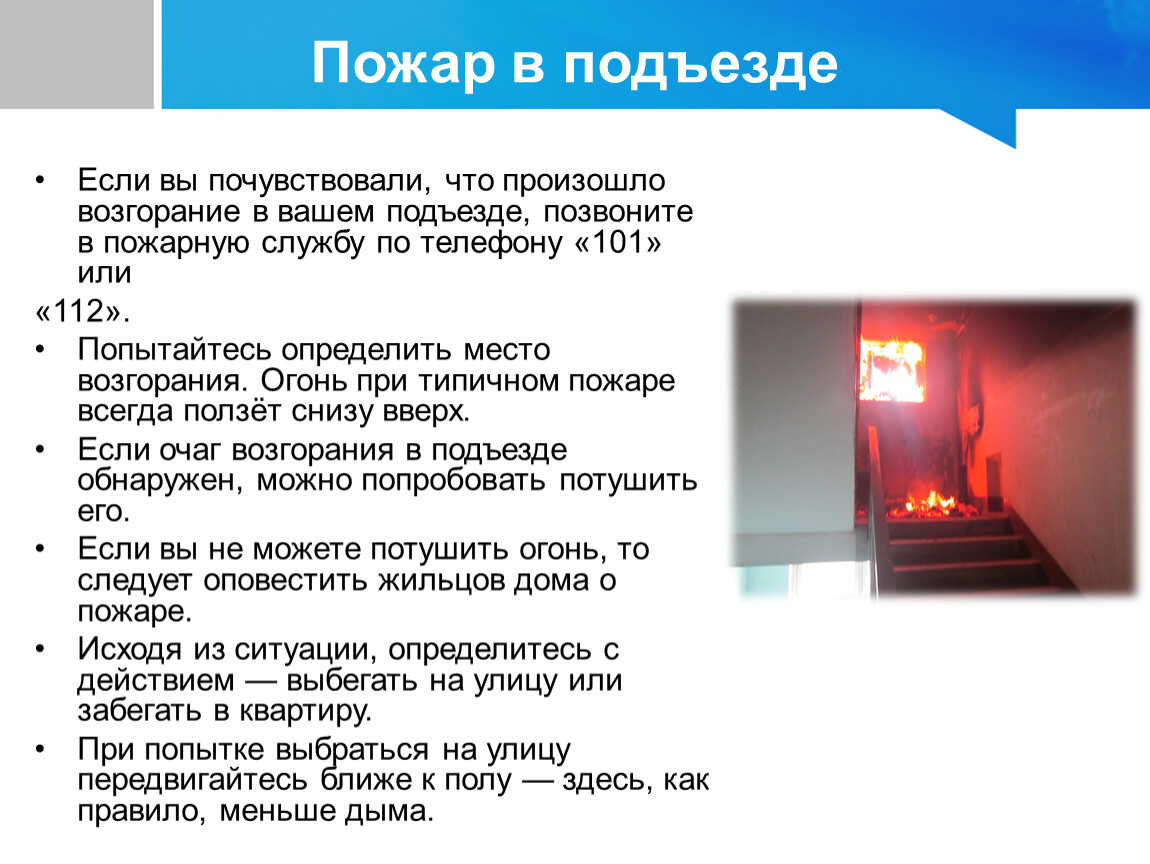 Пожар в подъезде

• Если вы почувствовали, что произошло возгорание в вашем подъезде, позвоните в пожарную службу по телефону «101» или

«112».

• Попытайтесь определить место возгорания. Огонь при типичном пожаре всегда ползёт снизу вверх.

• Если очаг возгорания в подъезде обнаружен, можно попробовать потушить его.

• Если вы не можете потушить огонь, то следует оповестить жильцов дома о пожаре.

• Исходя из ситуации, определитесь с действием — выбегать на улицу или забегать в квартиру.

• При попытке выбраться на улицу передвигайтесь ближе к полу — здесь, как правило, меньше дыма.